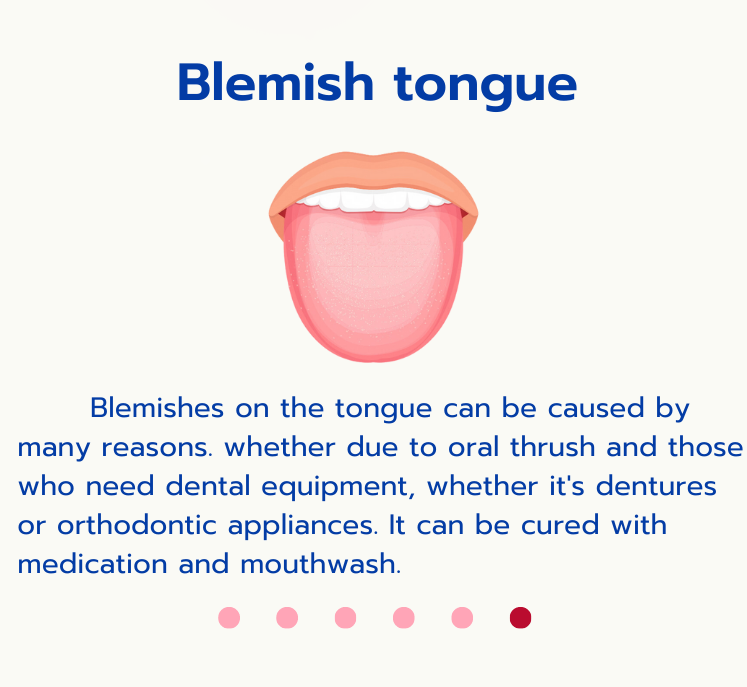 Blemish tongue

Blemishes on the tongue can be caused by many reasons. whether due to oral thrush and those who need dental equipment, whether it's dentures or orthodontic appliances. It can be cured with medication and mouthwash.